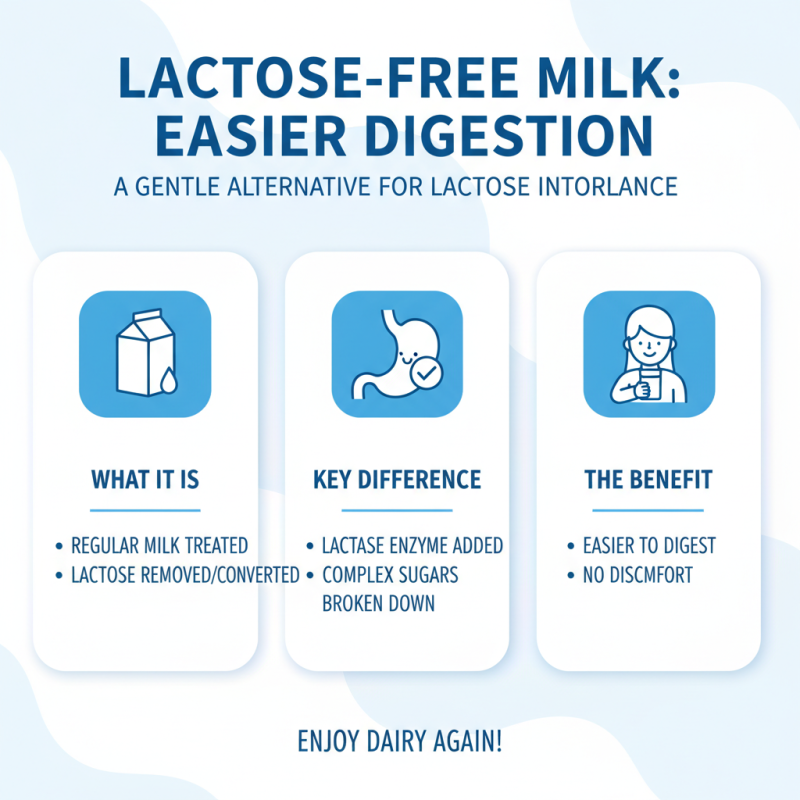 LACTOSE-FREE MILK: EASIER DIGESTION

A GENTLE ALTERNATIVE FOR LACTOSE INTORLANCE

WHAT IT IS

• REGULAR MILK TREATED
• LACTOSE REMOVED/CONVERTED

KEY DIFFERENCE

• LACTASE ENZYME ADDED
• COMPLEX SUGARS BROKEN DOWN

THE BENEFIT

• EASIER TO DIGEST
• NO DISCMFORT

ENJOY DAIRY AGAIN!